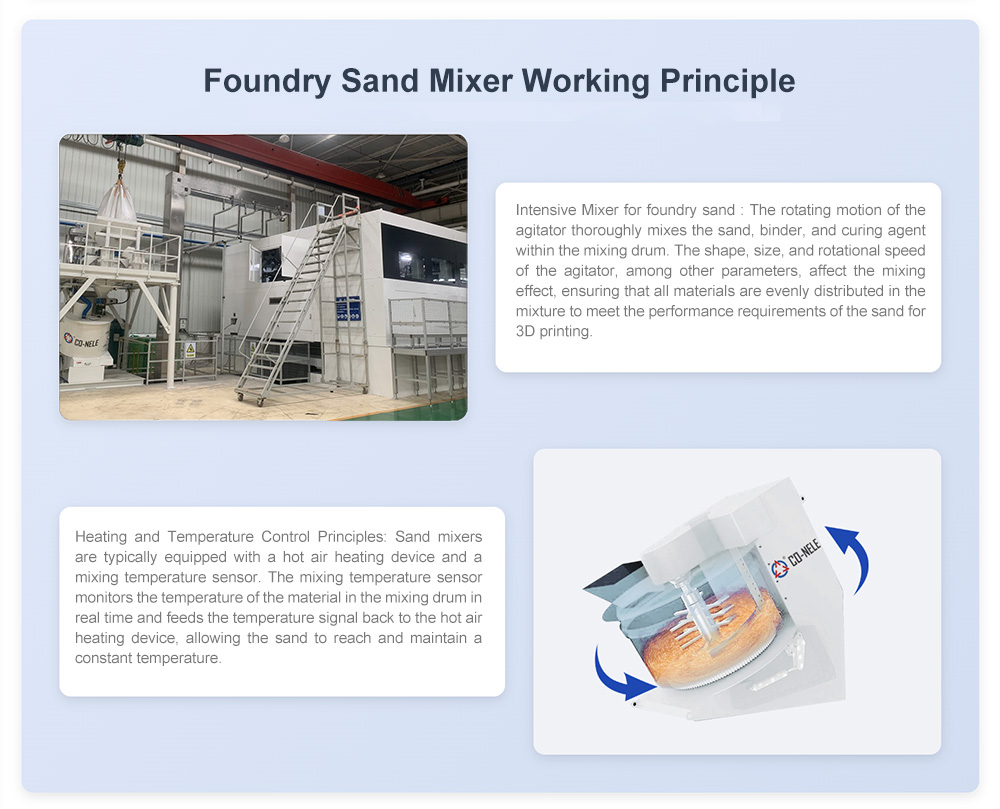 Foundry Sand Mixer Working Principle

CO-NELE

Intensive Mixer for foundry sand : The rotating motion of the agitator thoroughly mixes the sand, binder, and curing agent within the mixing drum. The shape, size, and rotational speed of the agitator, among other parameters, affect the mixing effect, ensuring that all materials are evenly distributed in the mixture to meet the performance requirements of the sand for 3D printing.

Heating and Temperature Control Principles: Sand mixers are typically equipped with a hot air heating device and a mixing temperature sensor. The mixing temperature sensor monitors the temperature of the material in the mixing drum in real time and feeds the temperature signal back to the hot air heating device, allowing the sand to reach and maintain a constant temperature.

CO-NELE